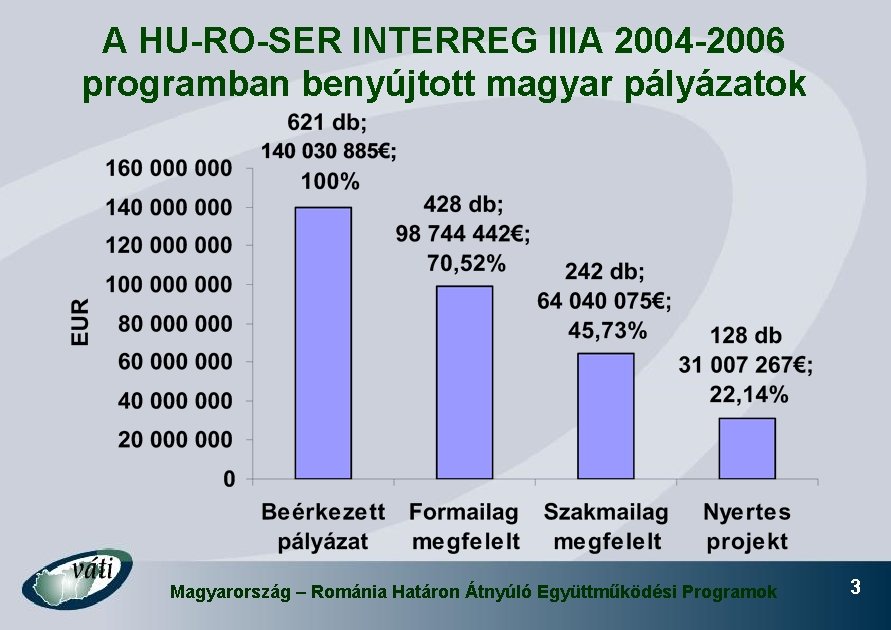 A HU-RO-SER INTERREG IIIA 2004-2006 programban benyújtott magyar pályázatok

EUR

160 000 000
140 000 000
120 000 000
100 000 000
80 000 000
60 000 000
40 000 000
20 000 000
0

621 db; 140 030 885€; 100%

428 db; 98 744 442€; 70,52%

242 db; 64 040 075€; 45,73%

128 db 31 007 267€; 22,14%

Beérkezett pályázat

Formailag megfelelt

Szakmailag megfelelt

Nyertes projekt

váti

Magyarország – Románia Határon Átnyúló Együttműködési Programok

3